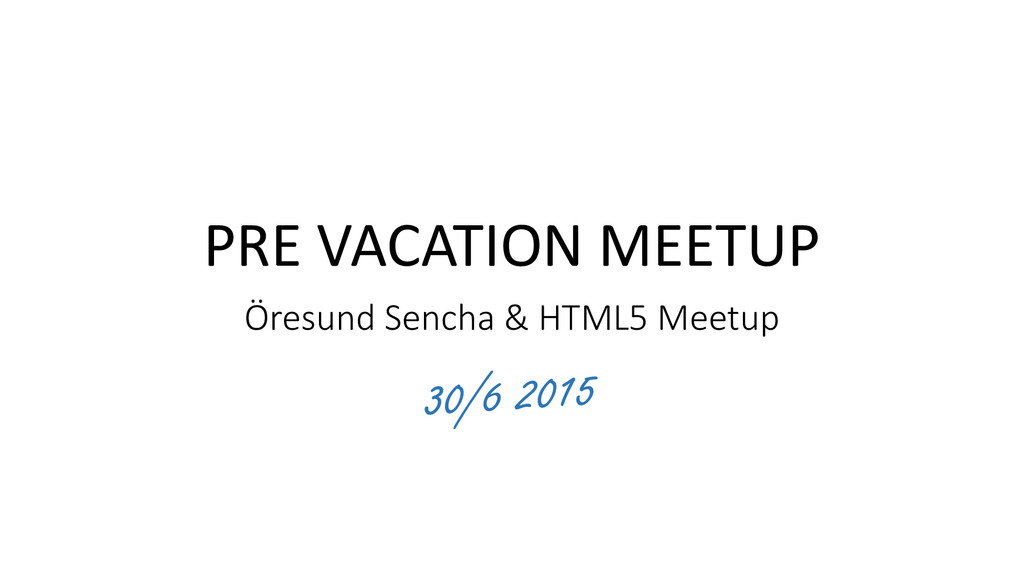 PRE VACATION MEETUP

Öresund Sencha & HTML5 Meetup

30/6 2015